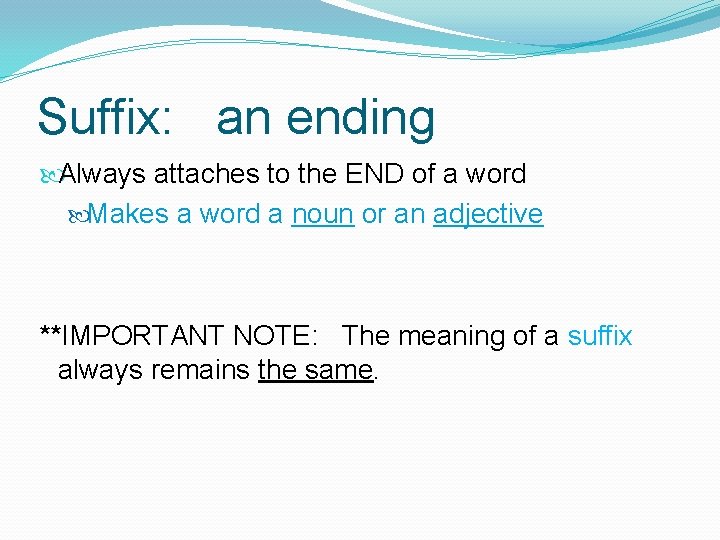 Suffix: an ending

Always attaches to the END of a word

Makes a word a noun or an adjective

**IMPORTANT NOTE: The meaning of a suffix always remains the same.